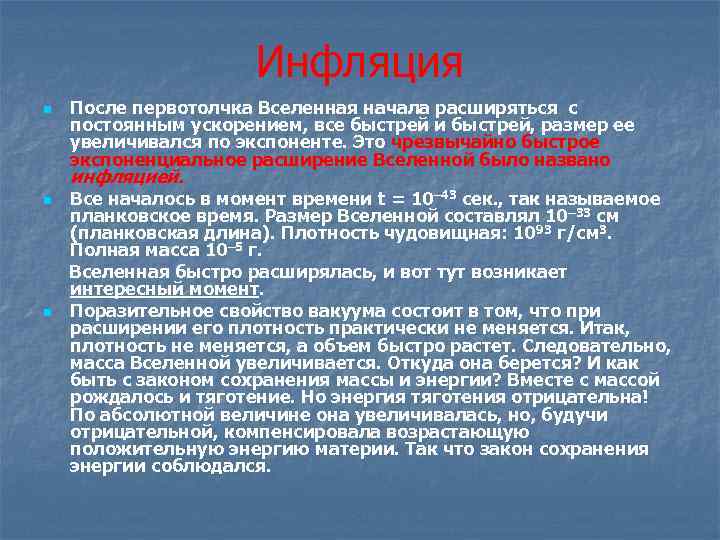 Инфляция

После первотолчка Вселенная начала расширяться с постоянным ускорением, все быстрей и быстрей, размер ее увеличивался по экспоненте. Это чрезвычайно быстрое экспоненциальное расширение Вселенной было названо инфляцией.

Все началось в момент времени t = $10^{-43}$ сек., так называемое планковское время. Размер Вселенной составлял $10^{-33}$ см (планковская длина). Плотность чудовищная: $10^{93}$ г/см$^3$. Полная масса $10^{-5}$ г.

Вселенная быстро расширялась, и вот тут возникает интересный момент.

Поразительное свойство вакуума состоит в том, что при расширении его плотность практически не меняется. Итак, плотность не меняется, а объем быстро растет. Следовательно, масса Вселенной увеличивается. Откуда она берется? И как быть с законом сохранения массы и энергии? Вместе с массой рождалось и тяготение. Но энергия тяготения отрицательна! По абсолютной величине она увеличивалась, но, будучи отрицательной, компенсировала возрастающую положительную энергию материи. Так что закон сохранения энергии соблюдался.